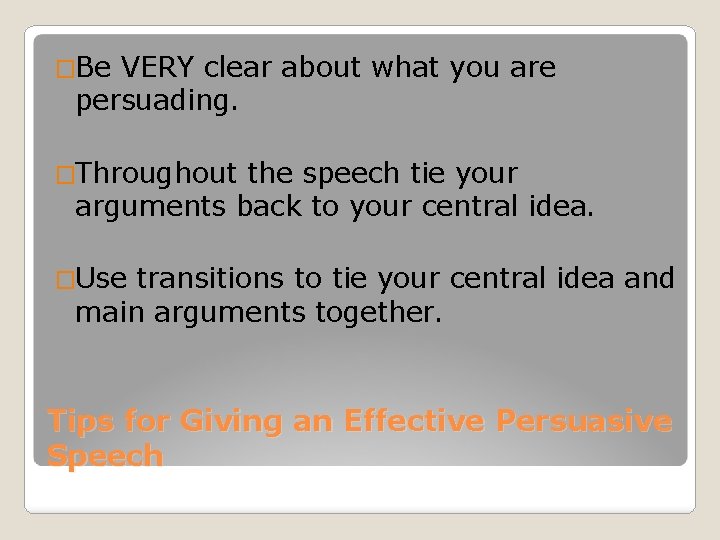 □Be VERY clear about what you are persuading.

□Throughout the speech tie your arguments back to your central idea.

□Use transitions to tie your central idea and main arguments together.

Tips for Giving an Effective Persuasive Speech